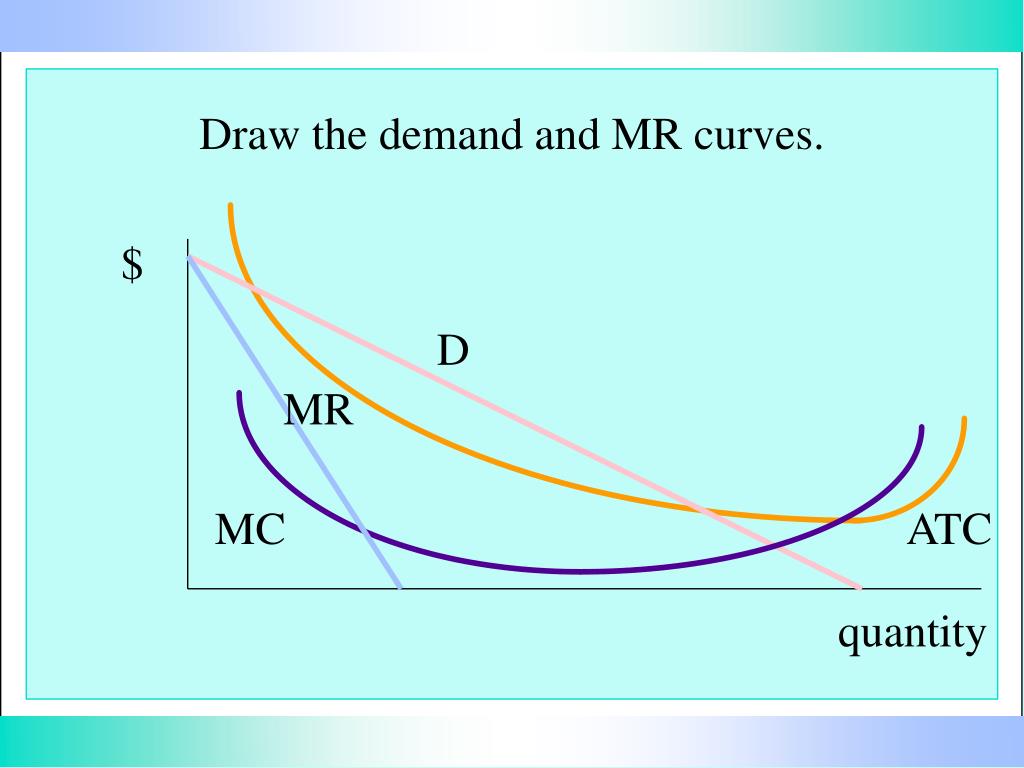 Draw the demand and MR curves.

$

D

MR

MC

ATC

quantity